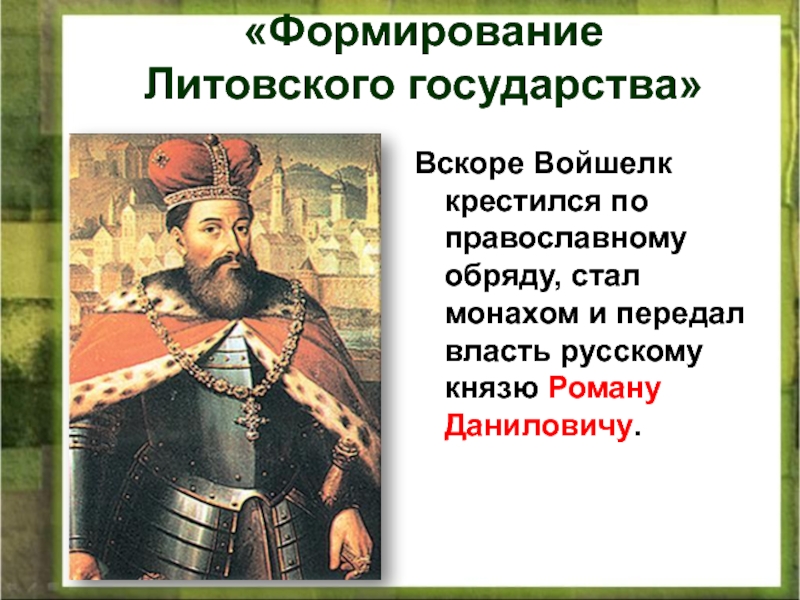 «Формирование Литовского государства»

Вскоре Войшелк крестился по православному обряду, стал монахом и передал власть русскому князю Роману Даниловичу.